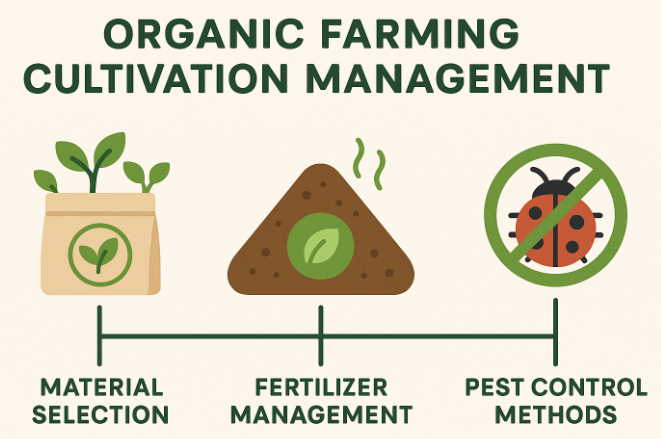 ORGANIC FARMING CULTIVATION MANAGEMENT

MATERIAL SELECTION

FERTILIZER MANAGEMENT

PEST CONTROL METHODS